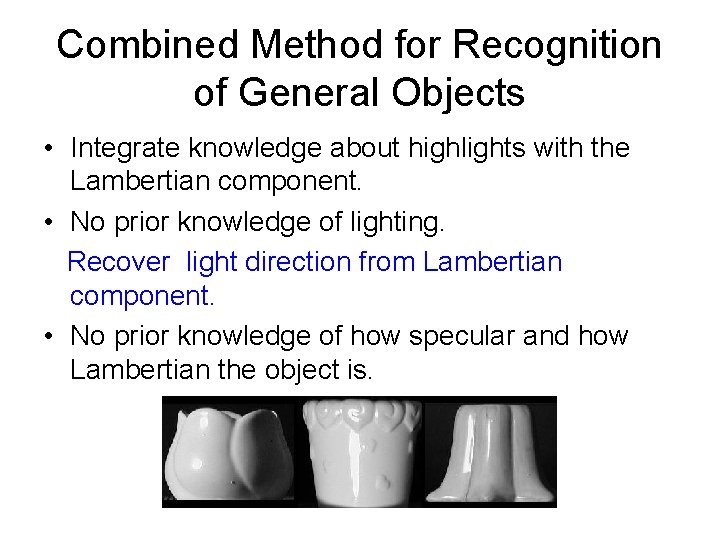 Combined Method for Recognition of General Objects

• Integrate knowledge about highlights with the Lambertian component.

• No prior knowledge of lighting.

Recover light direction from Lambertian component.

• No prior knowledge of how specular and how Lambertian the object is.